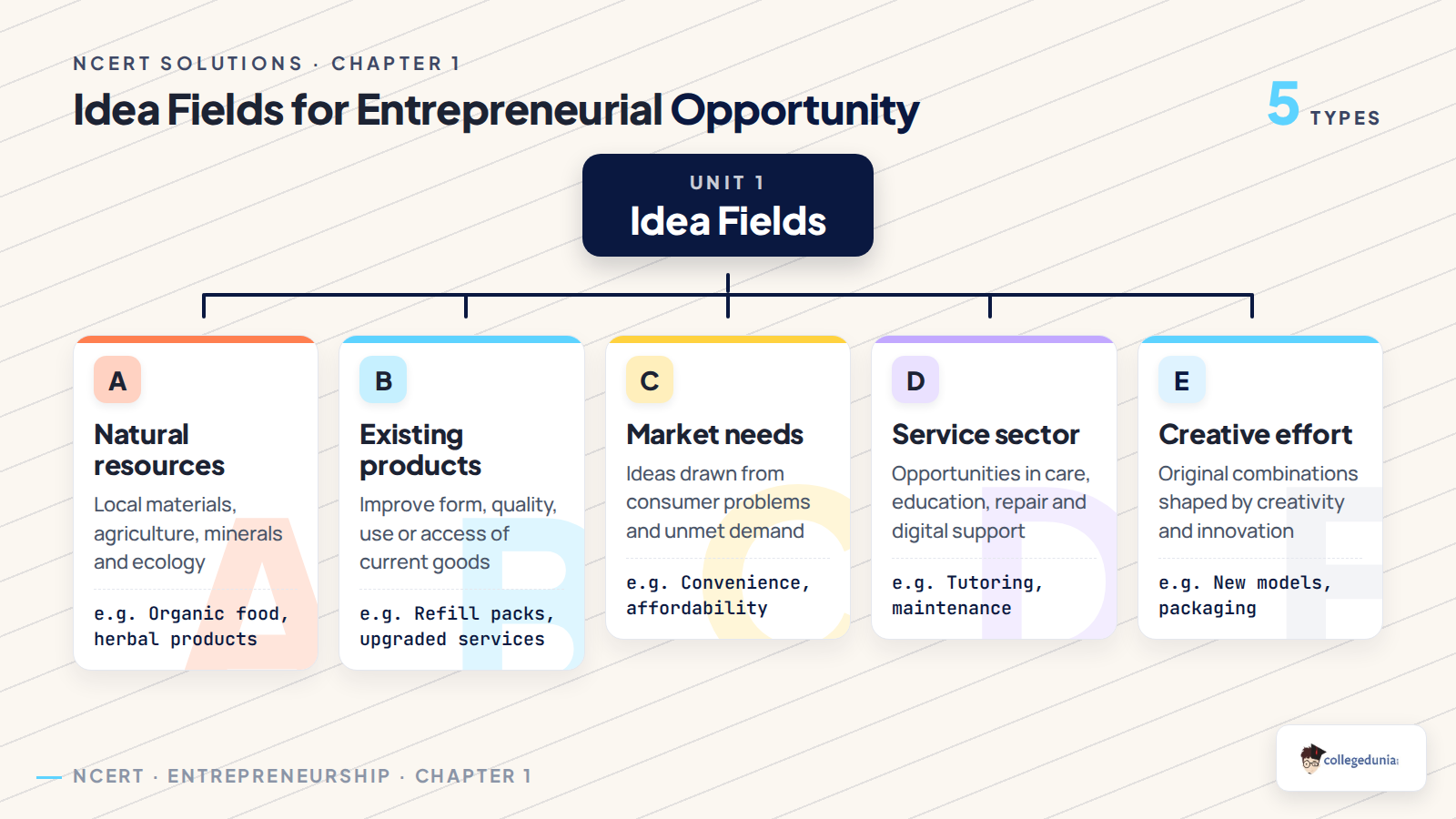 NCERT SOLUTIONS · CHAPTER 1

Idea Fields for Entrepreneurial Opportunity

5 TYPES

UNIT 1
Idea Fields

A
Natural resources
Local materials, agriculture, minerals and ecology
e.g. Organic food, herbal products

B
Existing products
Improve form, quality, use or access of current goods
e.g. Refill packs, upgraded services

C
Market needs
Ideas drawn from consumer problems and unmet demand
e.g. Convenience, affordability

D
Service sector
Opportunities in care, education, repair and digital support
e.g. Tutoring, maintenance

E
Creative effort
Original combinations shaped by creativity and innovation
e.g. New models, packaging

NCERT · ENTREPRENEURSHIP · CHAPTER 1

collegedunia